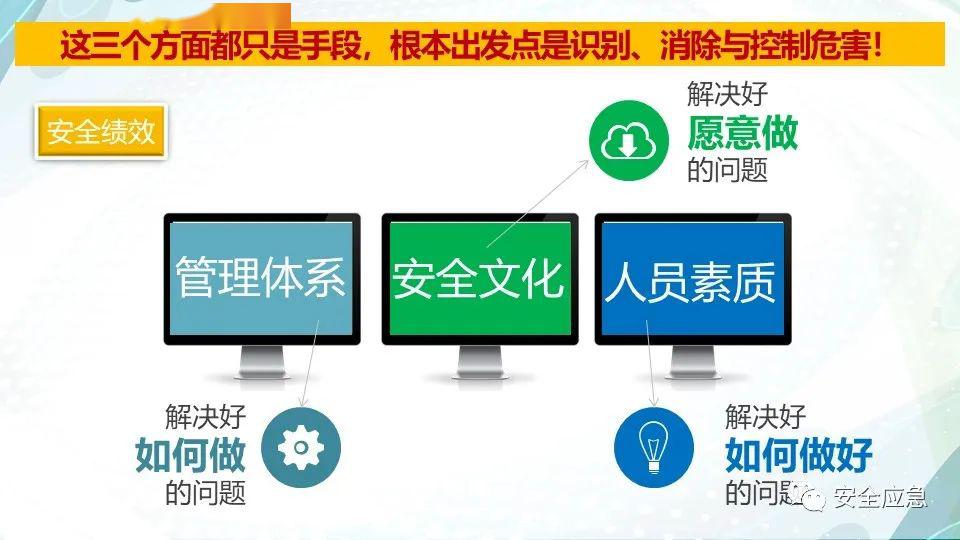 这三个方面都只是手段，根本出发点是识别、消除与控制危害！

安全绩效

解决好
愿意做
的问题

管理体系

安全文化

人员素质

解决好
如何做
的问题

解决好
如何做好
的问题

安全应急